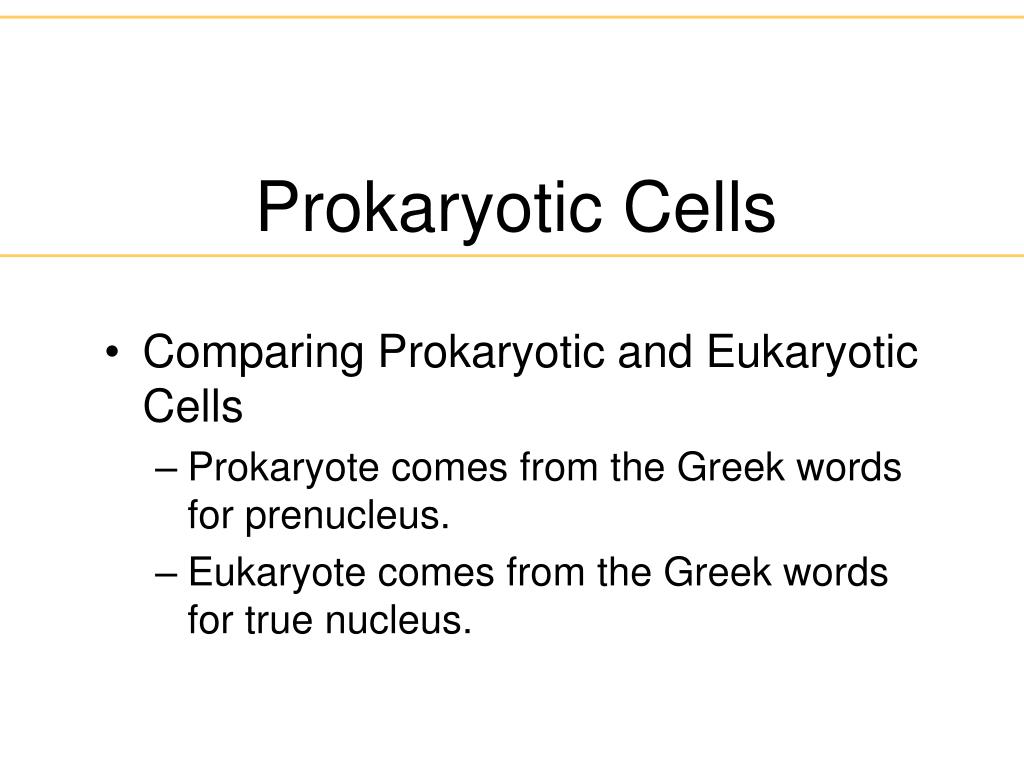 Prokaryotic Cells

• Comparing Prokaryotic and Eukaryotic Cells
– Prokaryote comes from the Greek words for prenucleus.
– Eukaryote comes from the Greek words for true nucleus.